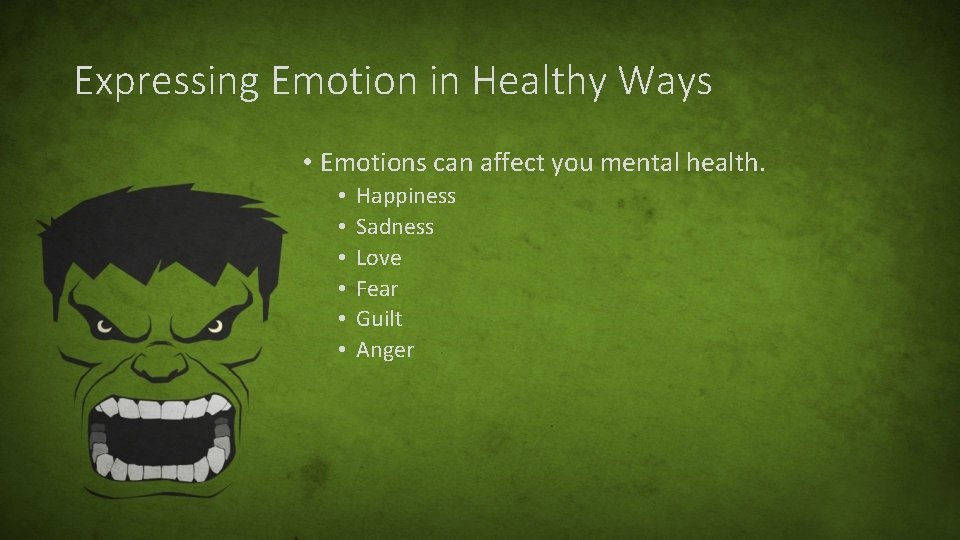 Expressing Emotion in Healthy Ways

• Emotions can affect you mental health.
  • Happiness
  • Sadness
  • Love
  • Fear
  • Guilt
  • Anger